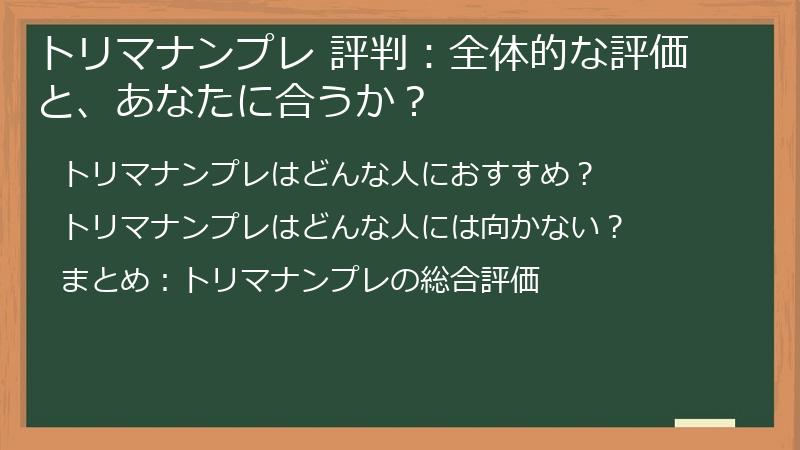 トリマナンプレ 評判：全体的な評価と、あなたに合うか？

トリマナンプレはどんな人におすすめ？

トリマナンプレはどんな人には向かない？

まとめ：トリマナンプレの総合評価